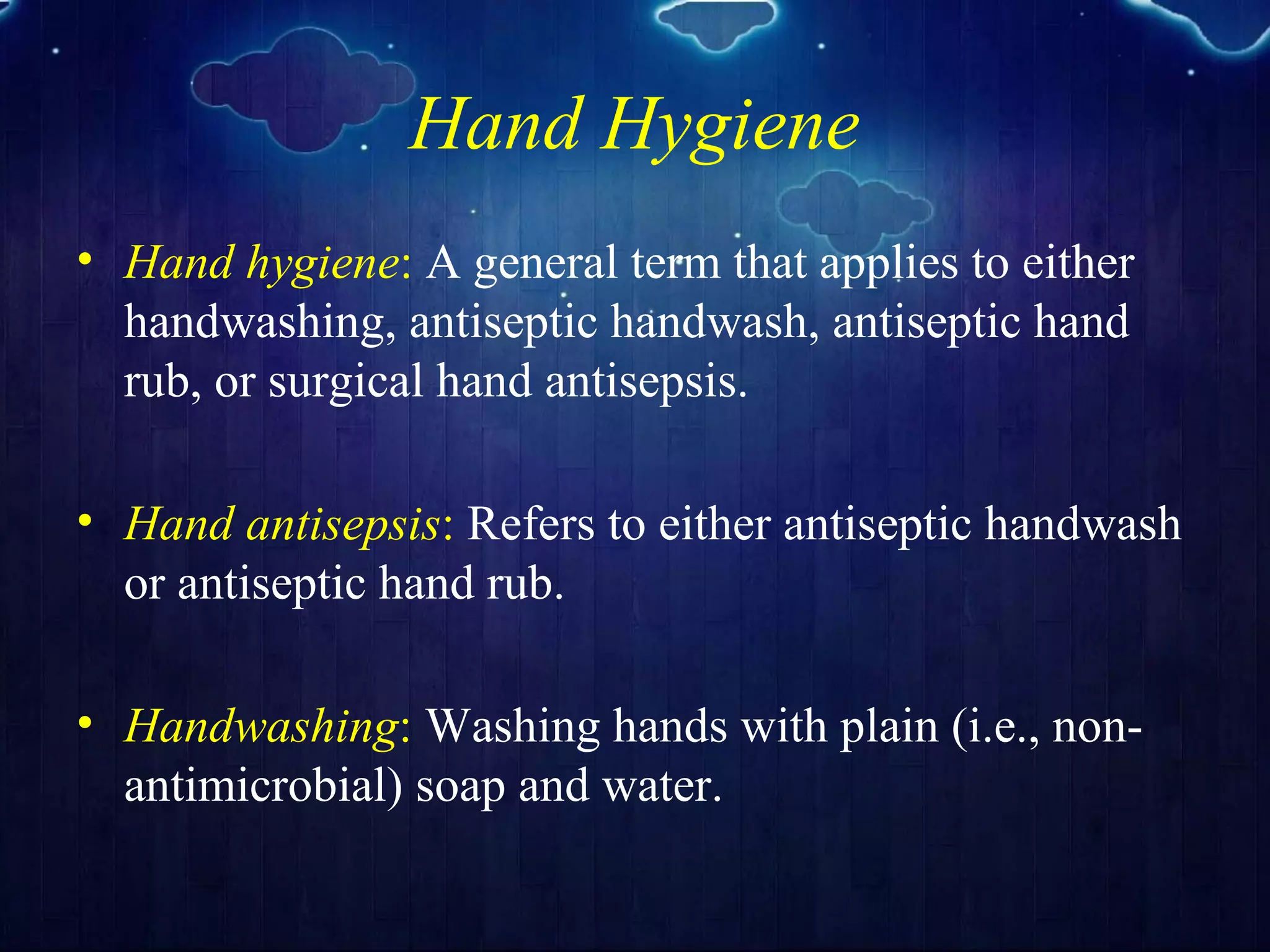 Hand Hygiene

• Hand hygiene: A general term that applies to either handwashing, antiseptic handwash, antiseptic hand rub, or surgical hand antisepsis.

• Hand antisepsis: Refers to either antiseptic handwash or antiseptic hand rub.

• Handwashing: Washing hands with plain (i.e., non-antimicrobial) soap and water.